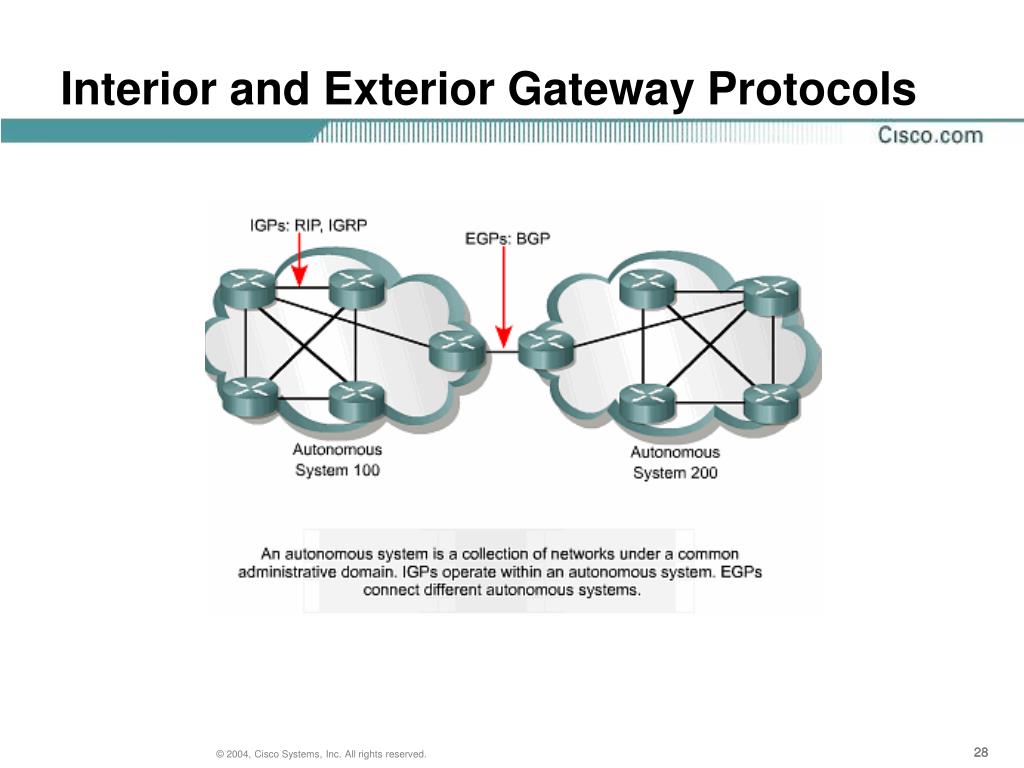 Interior and Exterior Gateway Protocols

Cisco.com

IGPs: RIP, IGRP

EGPs: BGP

Autonomous System 100

Autonomous System 200

An autonomous system is a collection of networks under a common administrative domain. IGPs operate within an autonomous system. EGPs connect different autonomous systems.

© 2004, Cisco Systems, Inc. All rights reserved.

28